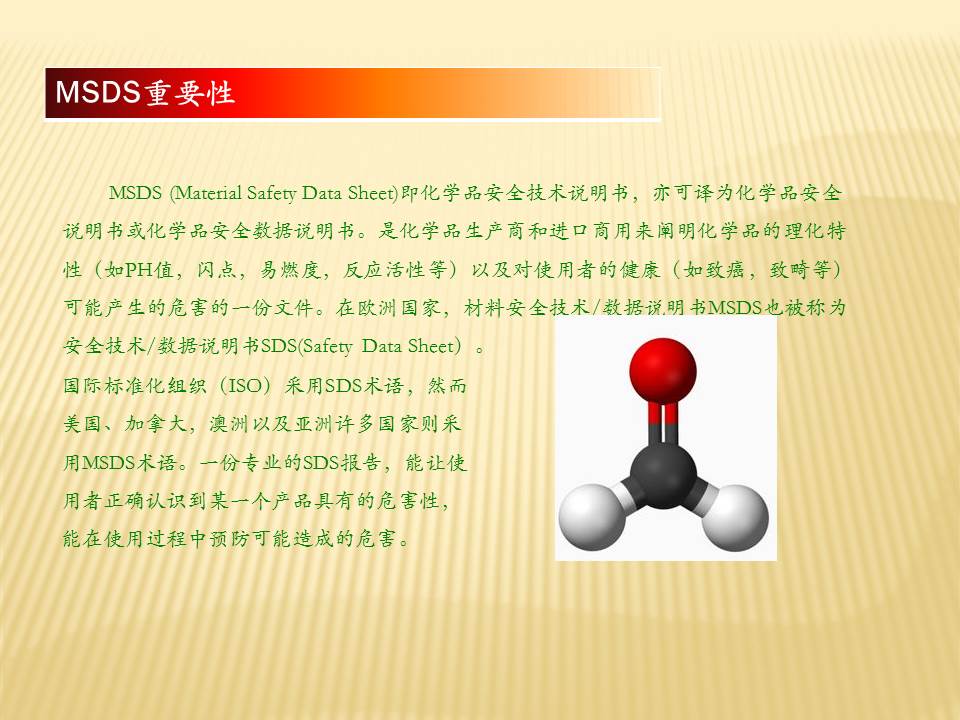 MSDS重要性

MSDS (Material Safety Data Sheet)即化学品安全技术说明书，亦可译为化学品安全说明书或化学品安全数据说明书。是化学品生产商和进口商用来阐明化学品的理化特性（如PH值，闪点，易燃度，反应活性等）以及对使用者的健康（如致癌，致畸等）可能产生的危害的一份文件。在欧洲国家，材料安全技术/数据说明书MSDS也被称为安全技术/数据说明书SDS(Safety Data Sheet）。

国际标准化组织（ISO）采用SDS术语，然而美国、加拿大，澳洲以及亚洲许多国家则采用MSDS术语。一份专业的SDS报告，能让使用者正确认识到某一个产品具有的危害性，能在使用过程中预防可能造成的危害。